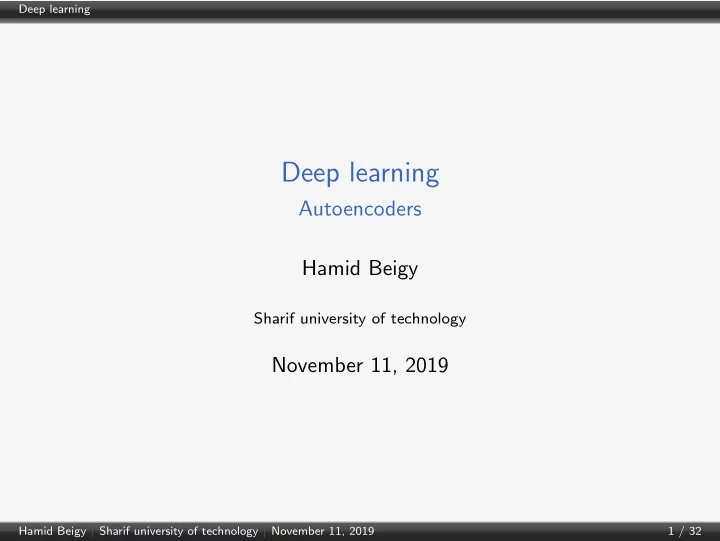 Deep learning

Deep learning

Autoencoders

Hamid Beigy

Sharif university of technology

November 11, 2019

Hamid Beigy | Sharif university of technology | November 11, 2019 1 / 32